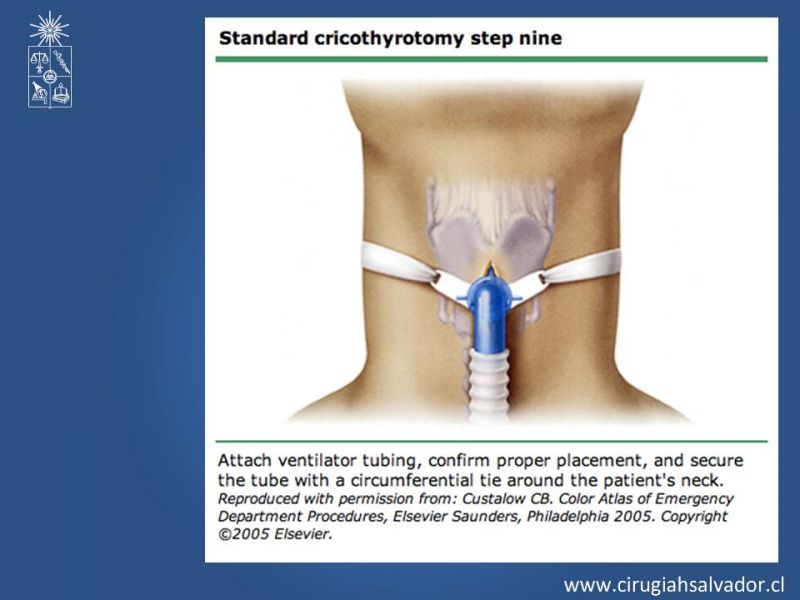 Standard cricothyrotomy step nine

Attach ventilator tubing, confirm proper placement, and secure the tube with a circumferential tie around the patient's neck.
Reproduced with permission from: Custalow CB. Color Atlas of Emergency Department Procedures, Elsevier Saunders, Philadelphia 2005. Copyright ©2005 Elsevier.

www.cirugiahsalvador.cl